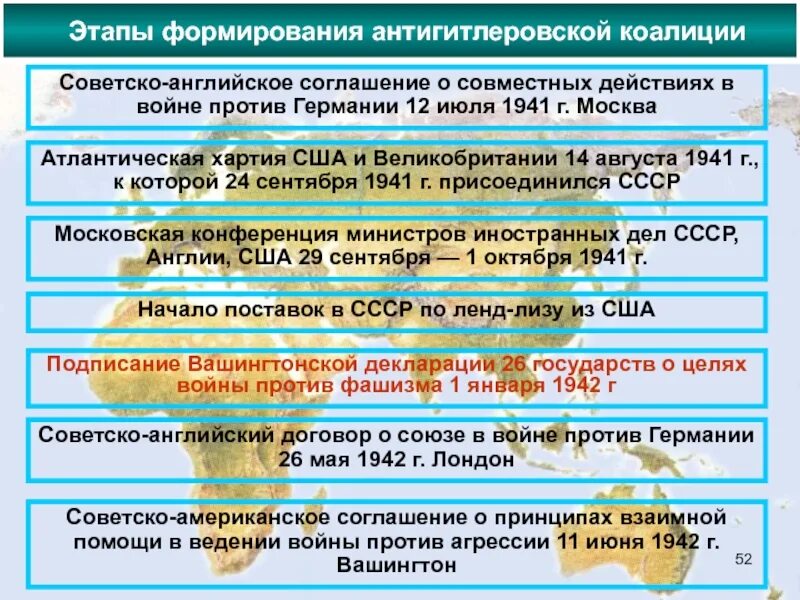 Этапы формирования антигитлеровской коалиции

Советско-английское соглашение о совместных действиях в войне против Германии 12 июля 1941 г. Москва

Атлантическая хартия США и Великобритании 14 августа 1941 г., к которой 24 сентября 1941 г. присоединился СССР

Московская конференция министров иностранных дел СССР, Англии, США 29 сентября — 1 октября 1941 г.

Начало поставок в СССР по ленд-лизу из США

Подписание Вашингтонской декларации 26 государств о целях войны против фашизма 1 января 1942 г

Советско-английский договор о союзе в войне против Германии 26 мая 1942 г. Лондон

Советско-американское соглашение о принципах взаимной помощи в ведении войны против агрессии 11 июня 1942 г. Вашингтон

52